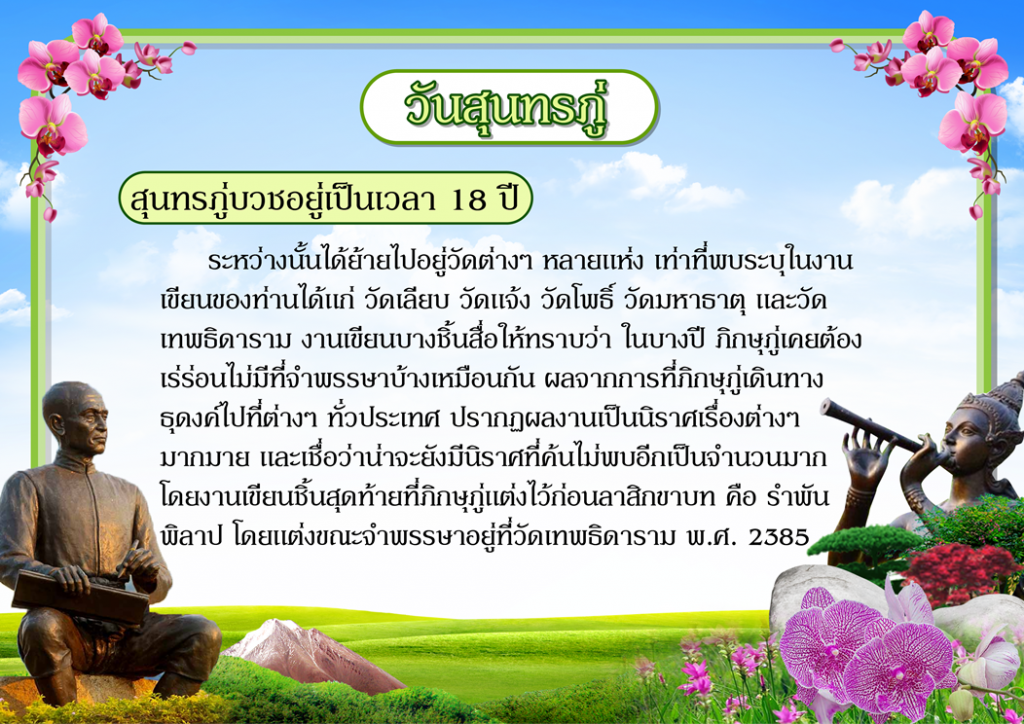 วันสุนทรภู่

สุนทรภู่บวชอยู่เป็นเวลา 18 ปี

ระหว่างนั้นได้ย้ายไปอยู่วัดต่างๆ หลายแห่ง เท่าที่พบระบุในงานเขียนของท่านได้แก่ วัดเลียบ วัดแจ้ง วัดโพธิ์ วัดมหาธาตุ และวัดเทพธิดาราม งานเขียนบางชิ้นสื่อให้ทราบว่า ในบางปี ภิกษุภู่เคยต้องเร่ร่อนไม่มีที่จำพรรษาบ้างเหมือนกัน ผลจากการที่ภิกษุภู่เดินทางธุดงค์ไปที่ต่างๆ ทั่วประเทศ ปรากฏผลงานเป็นนิราศเรื่องต่างๆ มากมาย และเชื่อว่าน่าจะยังมีนิราศที่ค้นไม่พบอีกเป็นจำนวนมาก โดยงานเขียนชิ้นสุดท้ายที่ภิกษุภู่แต่งไว้ก่อนลาสิกขาบท คือ รำพันพิลาป โดยแต่งขณะจำพรรษาอยู่ที่วัดเทพธิดาราม พ.ศ. 2385